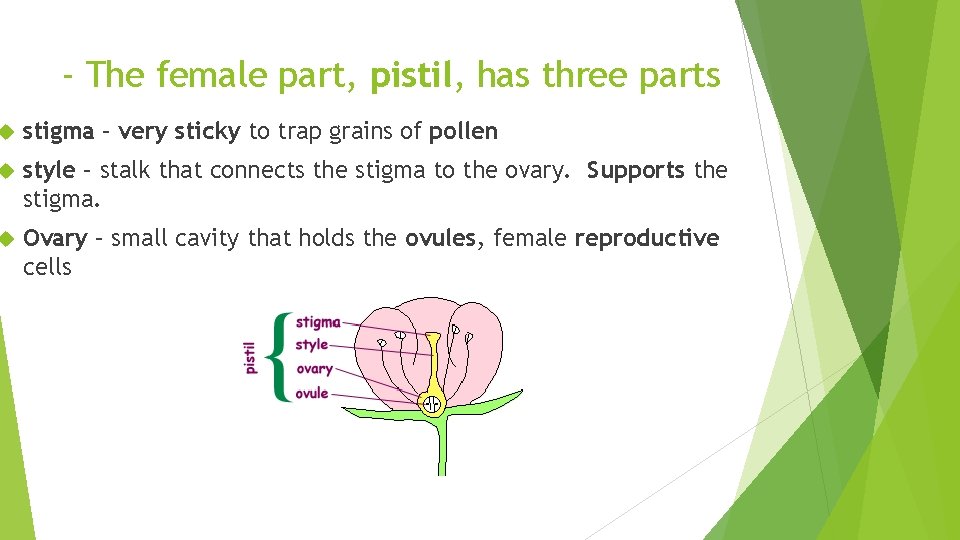 - The female part, pistil, has three parts

stigma – very sticky to trap grains of pollen

style – stalk that connects the stigma to the ovary. Supports the stigma.

Ovary – small cavity that holds the ovules, female reproductive cells

pistil
stigma
style
ovary
ovule